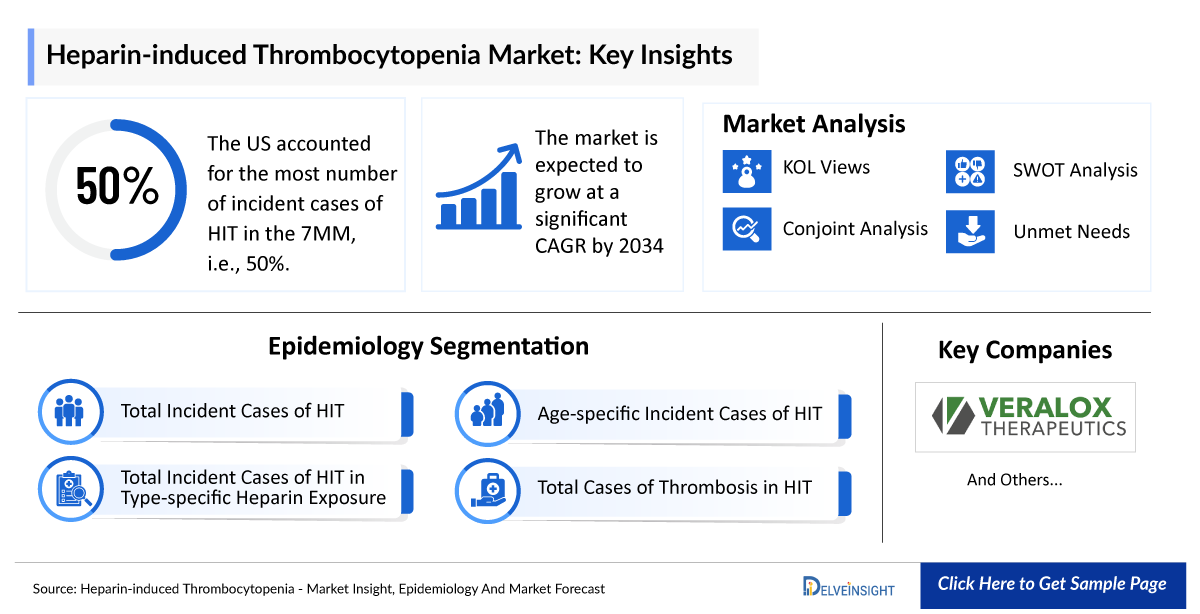 Heparin-induced Thrombocytopenia Market: Key Insights

50%

The US accounted for the most number of incident cases of HIT in the 7MM, i.e., 50%.

The market is expected to grow at a significant CAGR by 2034

Market Analysis

KOL Views

SWOT Analysis

Conjoint Analysis

Unmet Needs

Epidemiology Segmentation

Total Incident Cases of HIT

Age-specific Incident Cases of HIT

Total Incident Cases of HIT in Type-specific Heparin Exposure

Total Cases of Thrombosis in HIT

Key Companies

VERALOX THERAPEUTICS

And Others...

Source: Heparin-induced Thrombocytopenia - Market Insight, Epidemiology And Market Forecast

DELVEINSIGHT

Click Here to Get Sample Page